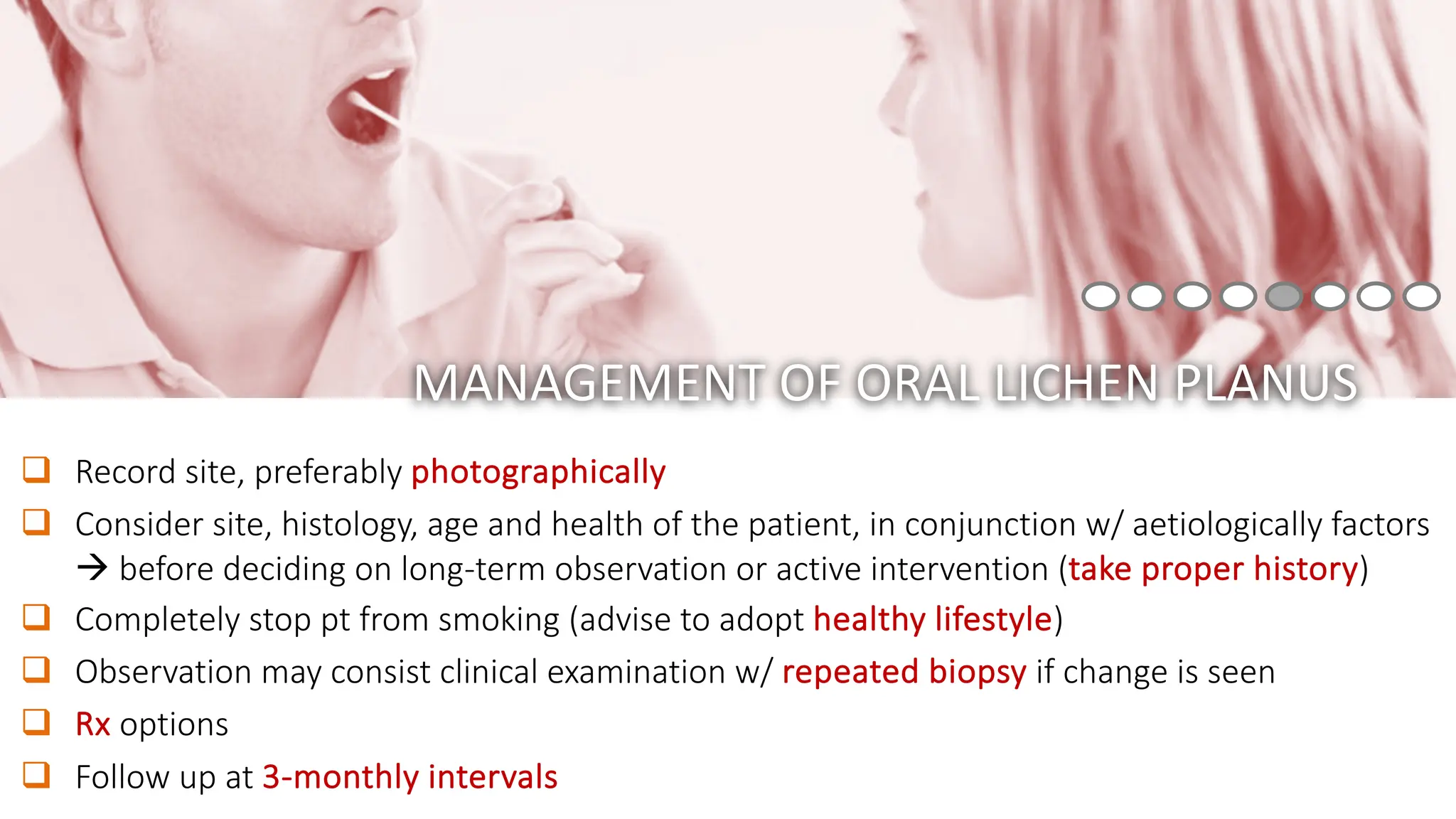 MANAGEMENT OF ORAL LICHEN PLANUS

❑ Record site, preferably photographically

❑ Consider site, histology, age and health of the patient, in conjunction w/ aetiologically factors → before deciding on long-term observation or active intervention (take proper history)

❑ Completely stop pt from smoking (advise to adopt healthy lifestyle)

❑ Observation may consist clinical examination w/ repeated biopsy if change is seen

❑ Rx options

❑ Follow up at 3-monthly intervals